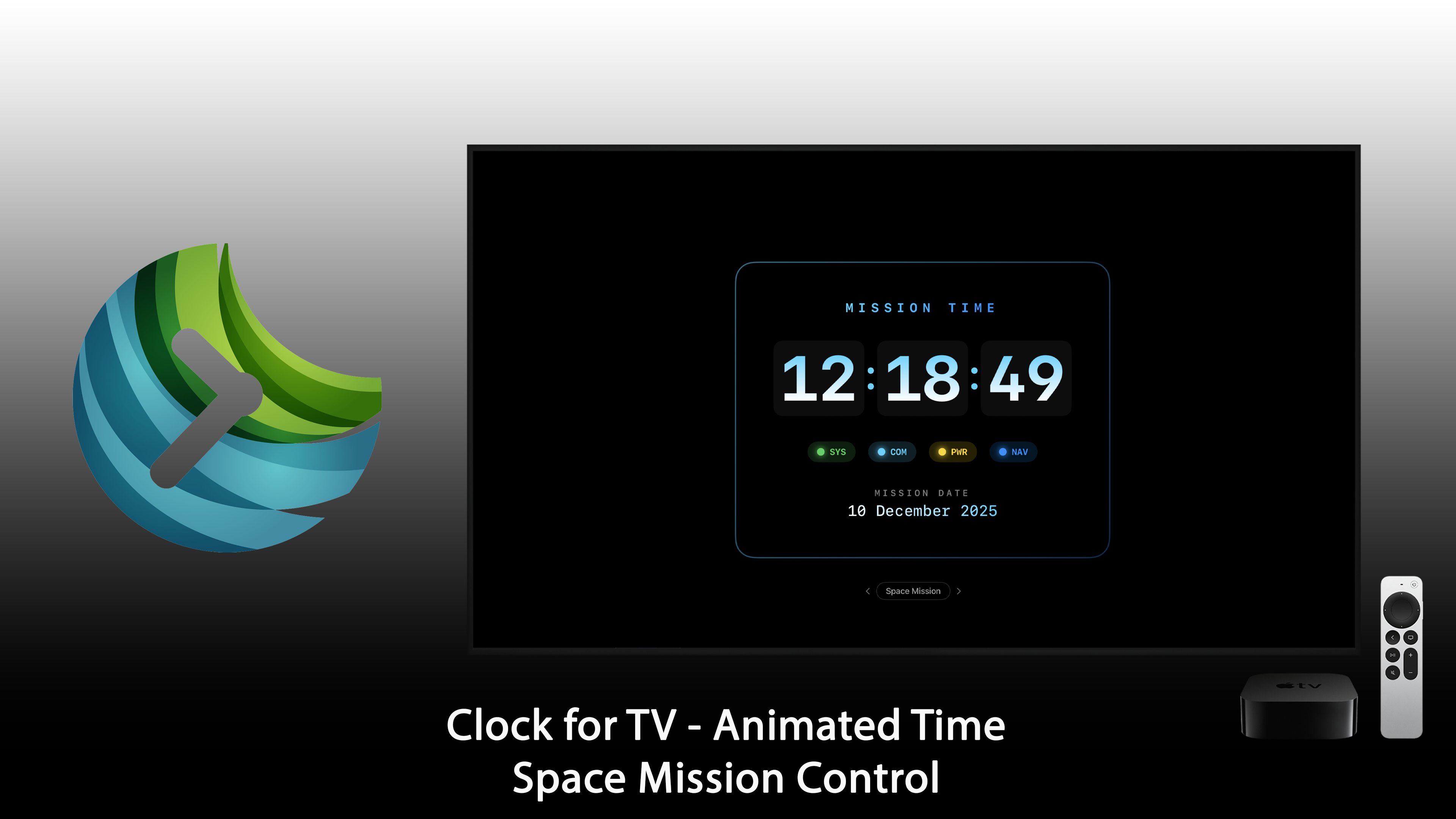 MISSION TIME

12:18:49

SYS COM PWR NAV

MISSION DATE

10 December 2025

Space Mission

tv

Clock for TV - Animated Time
Space Mission Control